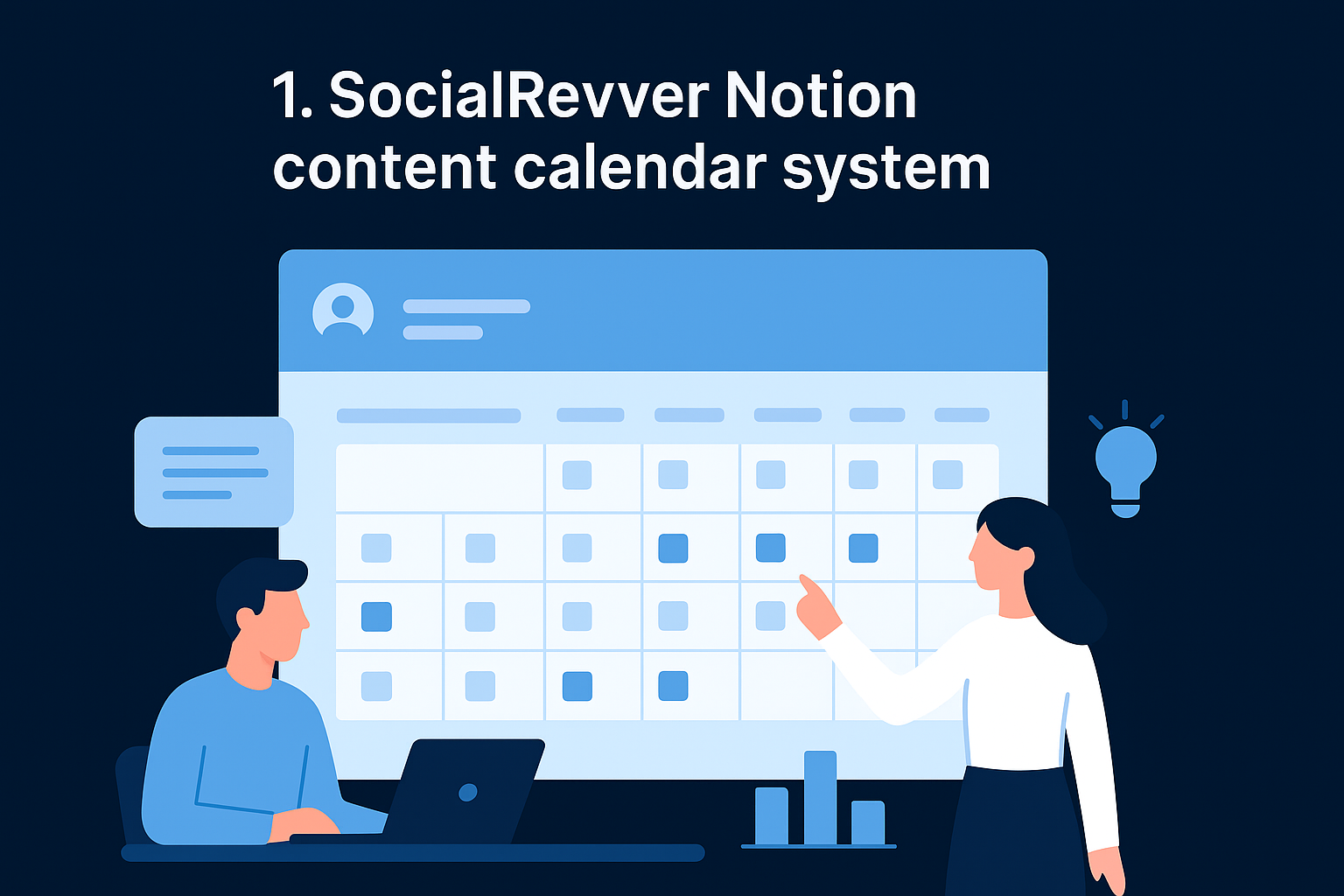 1. SocialRevver Notion content calendar system